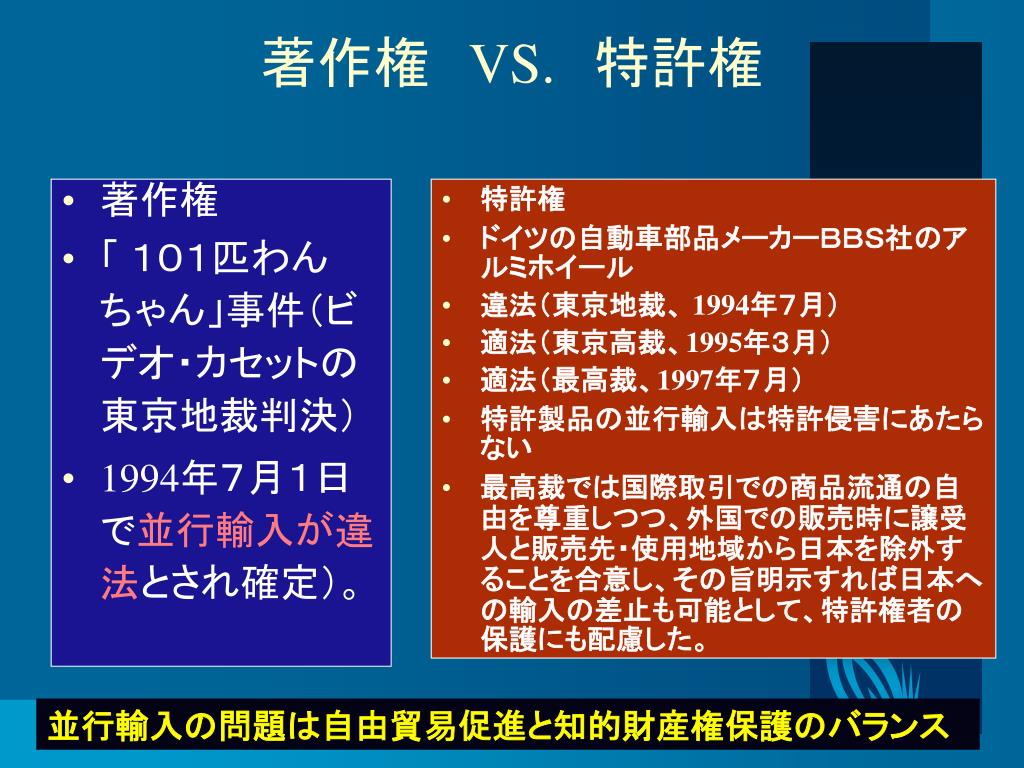 著作権　VS.　特許権

• 著作権
• 「１０１匹わんちゃん」事件（ビデオ・カセットの東京地裁判決）
• 1994年７月１日で並行輸入が違法とされ確定）。

• 特許権
• ドイツの自動車部品メーカーBBS社のアルミホイール
• 違法（東京地裁、1994年７月）
• 適法（東京高裁、1995年３月）
• 適法（最高裁、1997年７月）
• 特許製品の並行輸入は特許侵害にあたらない
• 最高裁では国際取引での商品流通の自由を尊重しつつ、外国での販売時に譲受人と販売先・使用地域から日本を除外することを合意し、その旨明示すれば日本への輸入の差止も可能として、特許権者の保護にも配慮した。

並行輸入の問題は自由貿易促進と知的財産権保護のバランス